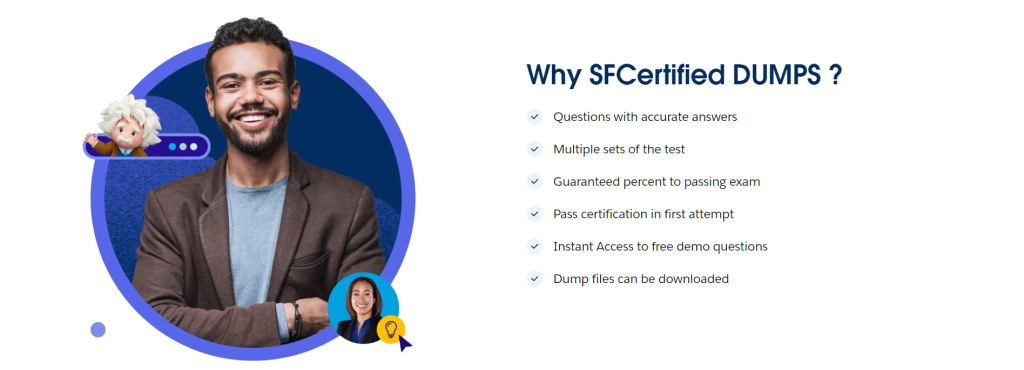 Why SFCertified DUMPS ?

Questions with accurate answers

Multiple sets of the test

Guaranteed percent to passing exam

Pass certification in first attempt

Instant Access to free demo questions

Dump files can be downloaded